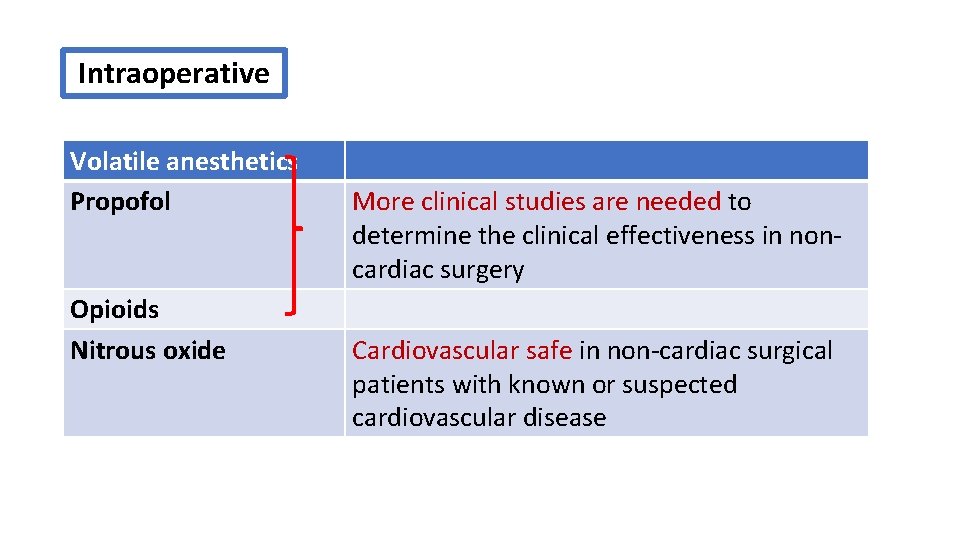 Intraoperative

| Volatile anesthetics | |
|---|---|
| Propofol | More clinical studies are needed to determine the clinical effectiveness in non-cardiac surgery |
| Opioids | |
| Nitrous oxide | Cardiovascular safe in non-cardiac surgical patients with known or suspected cardiovascular disease |